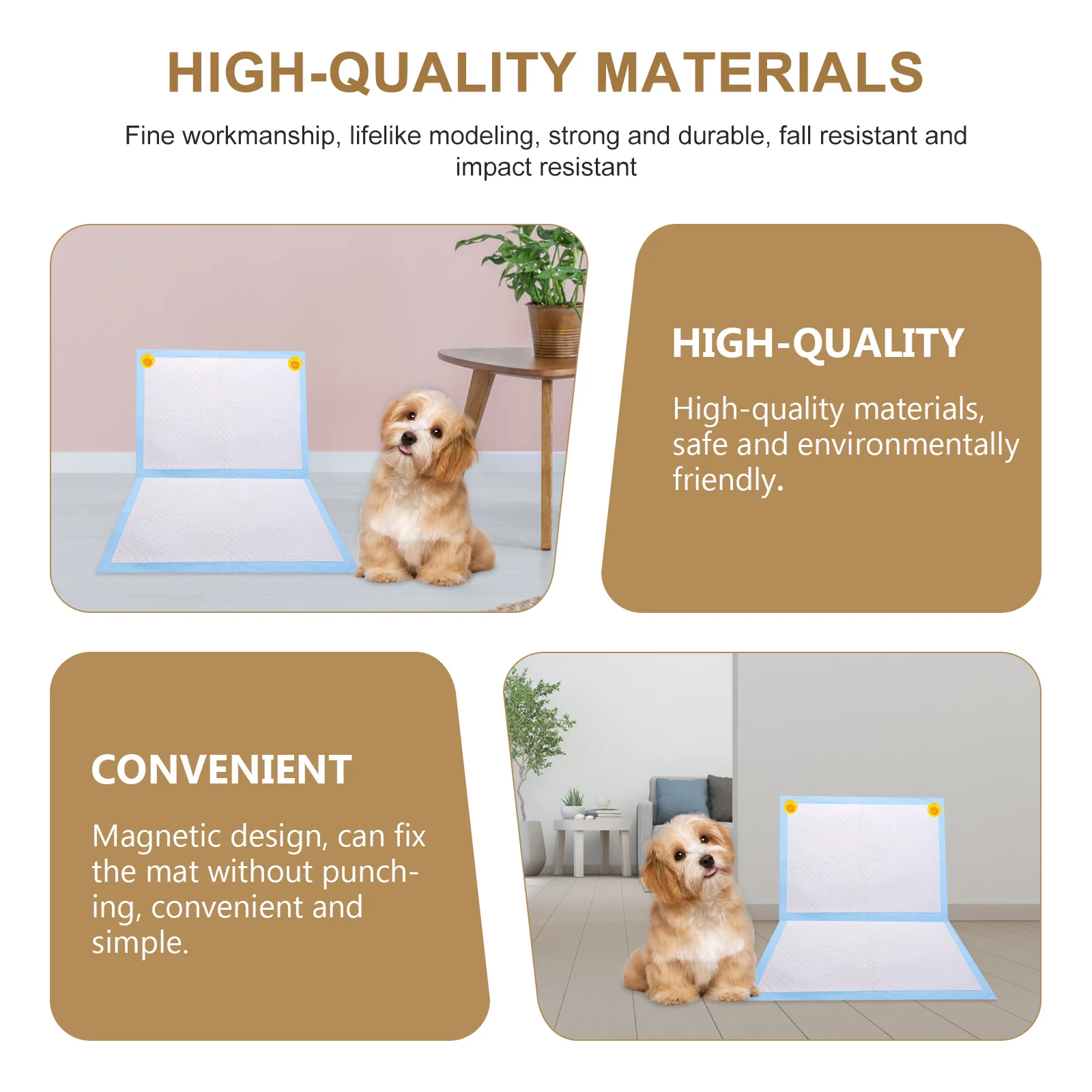 HIGH-QUALITY MATERIALS

Fine workmanship, lifelike modeling, strong and durable, fall resistant and impact resistant

HIGH-QUALITY

High-quality materials, safe and environmentally friendly.

CONVENIENT

Magnetic design, can fix the mat without punching, convenient and simple.